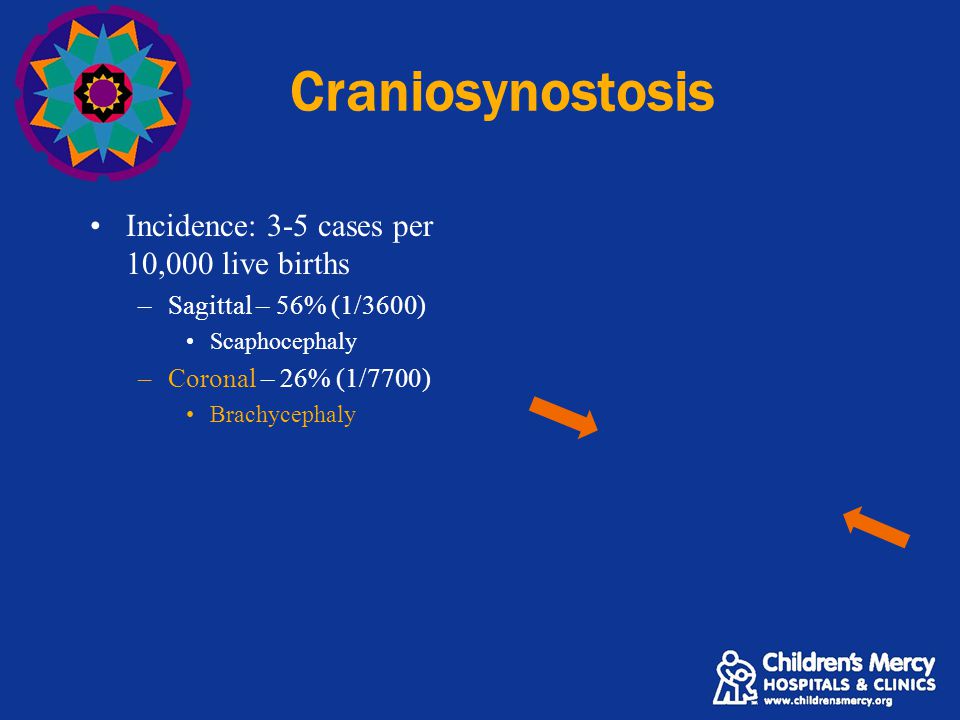 Craniosynostosis

• Incidence: 3-5 cases per 10,000 live births
  – Sagittal – 56% (1/3600)
    • Scaphocephaly
  – Coronal – 26% (1/7700)
    • Brachycephaly

Children's Mercy
HOSPITALS & CLINICS
www.childrensmercy.org